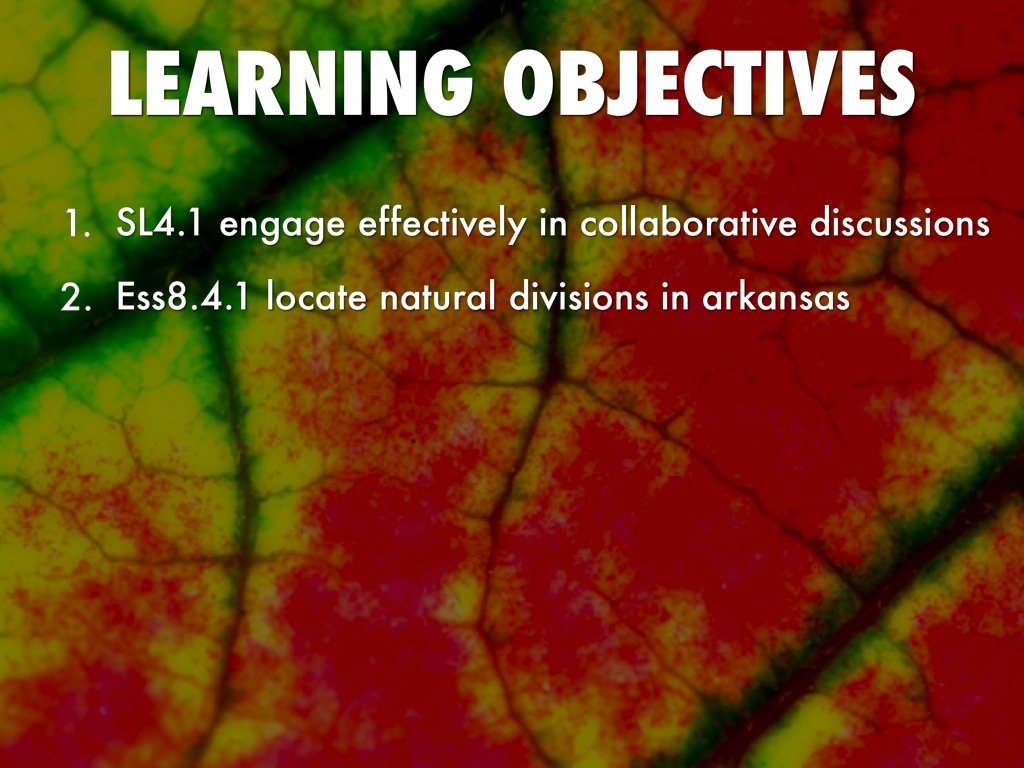 LEARNING OBJECTIVES

1. SL4.1 engage effectively in collaborative discussions
2. Ess8.4.1 locate natural divisions in arkansas